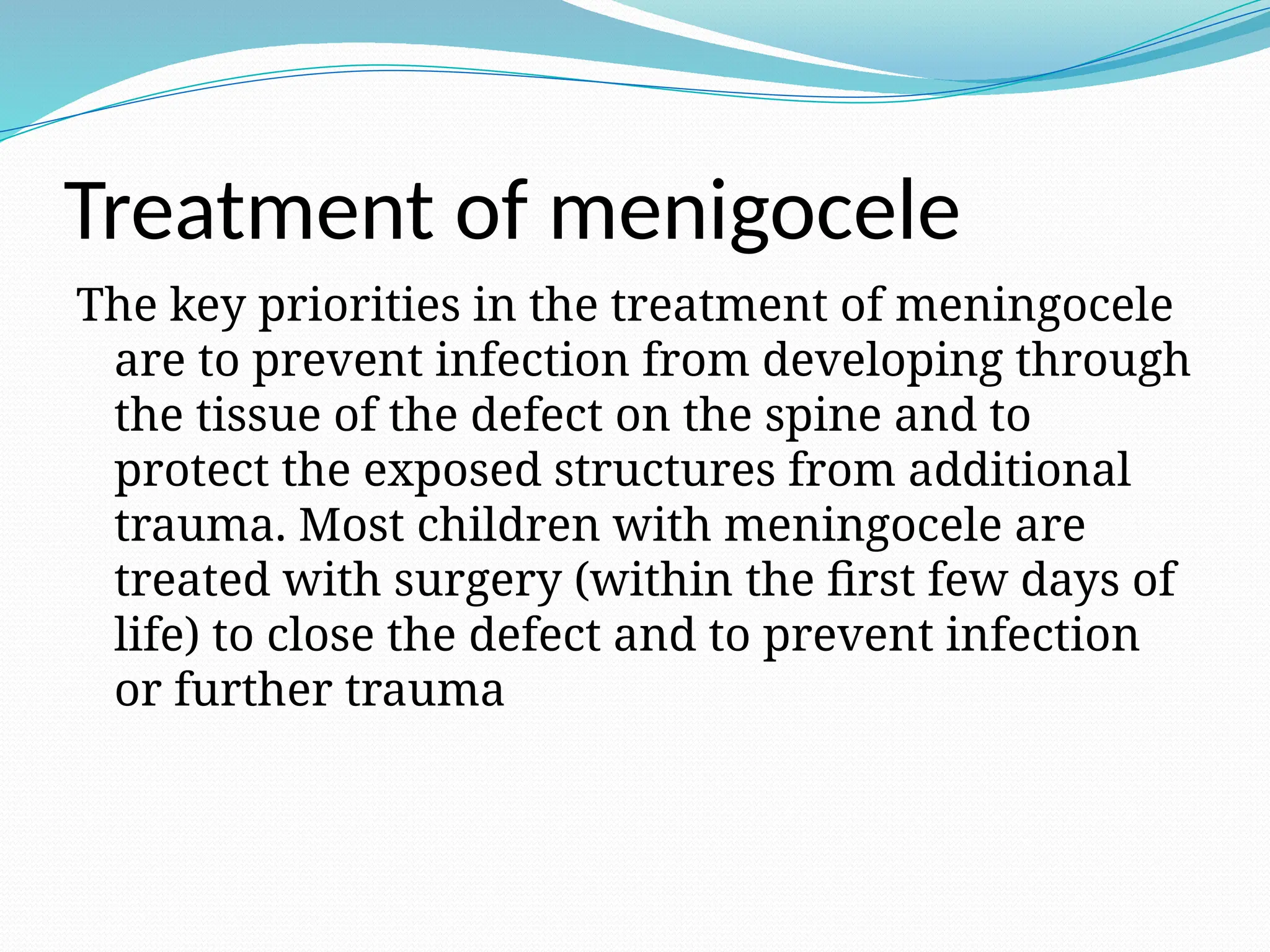 Treatment of menigocele

The key priorities in the treatment of meningocele are to prevent infection from developing through the tissue of the defect on the spine and to protect the exposed structures from additional trauma. Most children with meningocele are treated with surgery (within the first few days of life) to close the defect and to prevent infection or further trauma